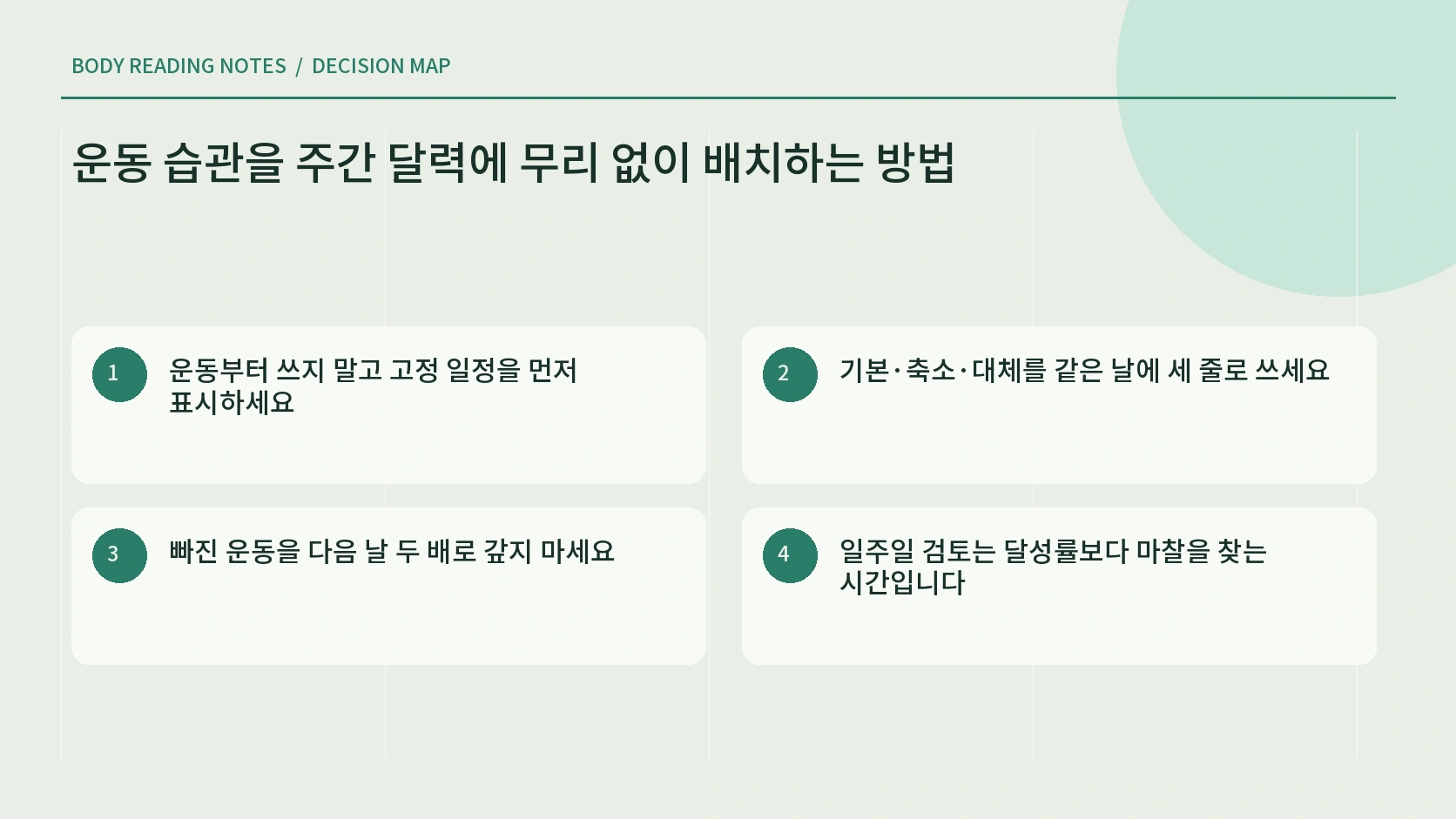 BODY READING NOTES / DECISION MAP

운동 습관을 주간 달력에 무리 없이 배치하는 방법

1
운동부터 쓰지 말고 고정 일정을 먼저 표시하세요

2
기본·축소·대체를 같은 날에 세 줄로 쓰세요

3
빠진 운동을 다음 날 두 배로 갚지 마세요

4
일주일 검토는 달성률보다 마찰을 찾는 시간입니다